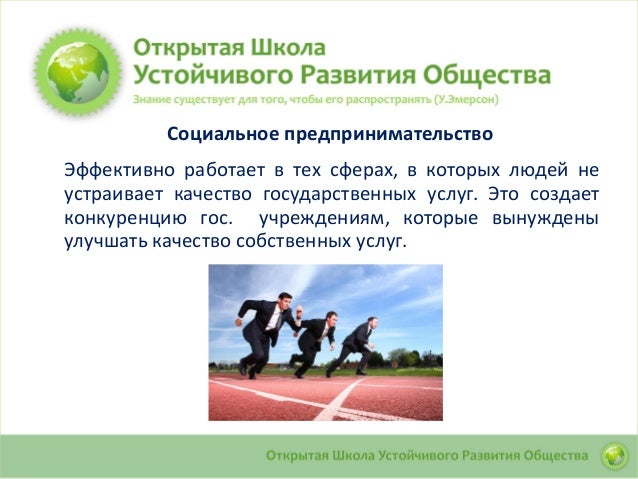 Открытая Школа
Устойчивого Развития Общества
Знание существует для того, чтобы его распространять (У.Эмерсон)

Социальное предпринимательство

Эффективно работает в тех сферах, в которых людей не устраивает качество государственных услуг. Это создает конкуренцию гос. учреждениям, которые вынуждены улучшать качество собственных услуг.

Открытая Школа Устойчивого Развития Общества